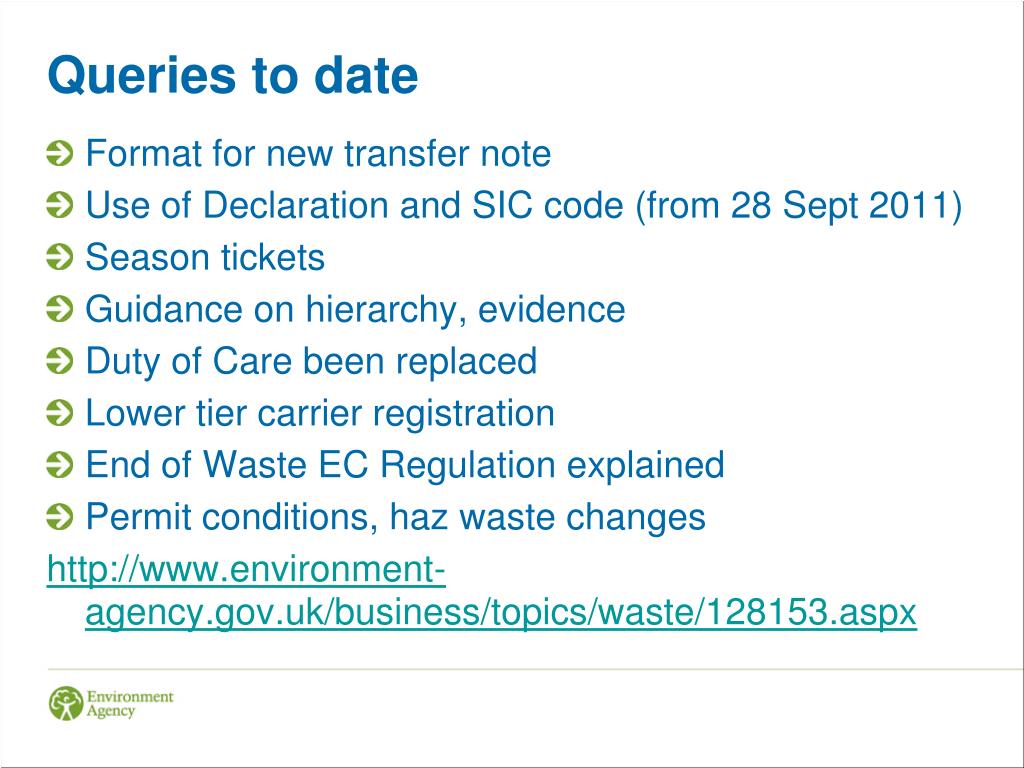 Queries to date

Format for new transfer note
Use of Declaration and SIC code (from 28 Sept 2011)
Season tickets
Guidance on hierarchy, evidence
Duty of Care been replaced
Lower tier carrier registration
End of Waste EC Regulation explained
Permit conditions, haz waste changes

http://www.environment-agency.gov.uk/business/topics/waste/128153.aspx

Environment Agency